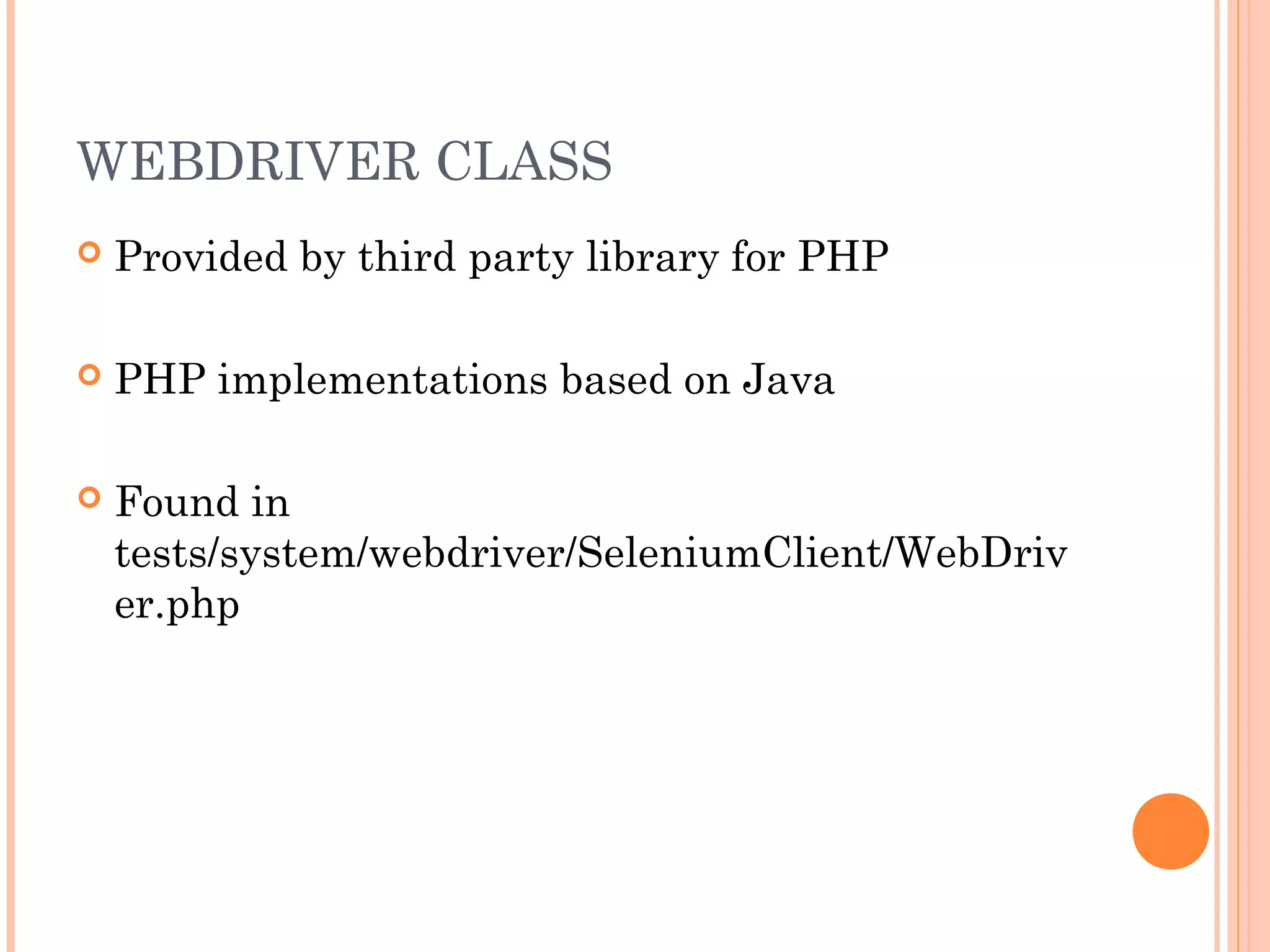 WEBDRIVER CLASS

Provided by third party library for PHP

PHP implementations based on Java

Found in tests/system/webdriver/SeleniumClient/WebDriver.php